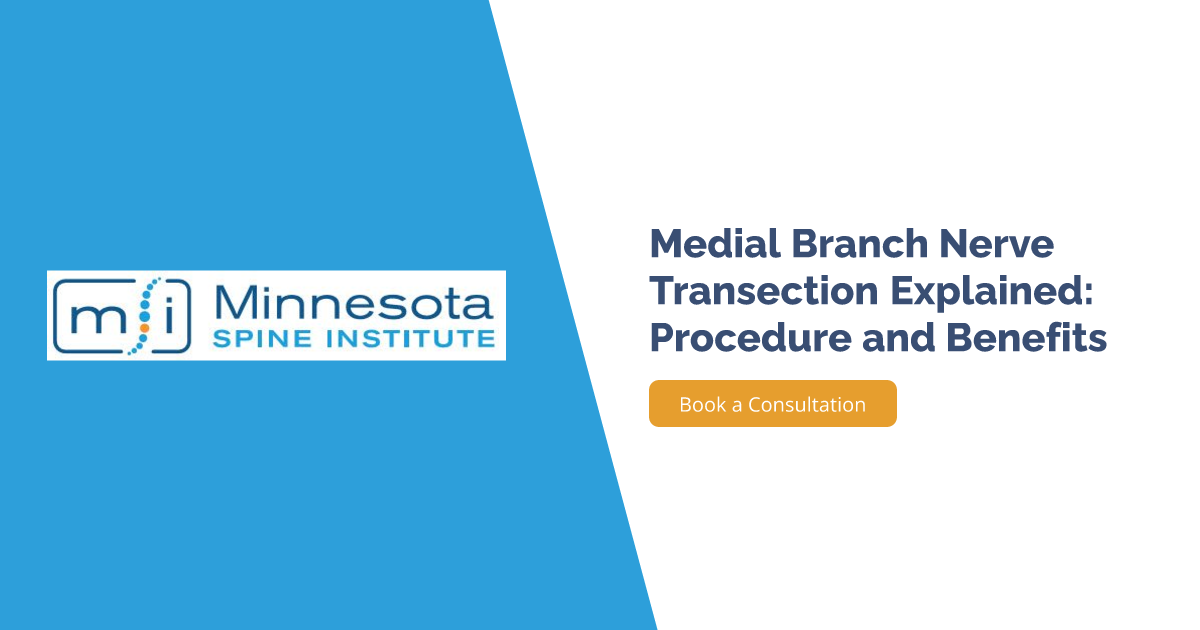 m i Minnesota
SPINE INSTITUTE

Medial Branch Nerve Transection Explained: Procedure and Benefits

Book a Consultation